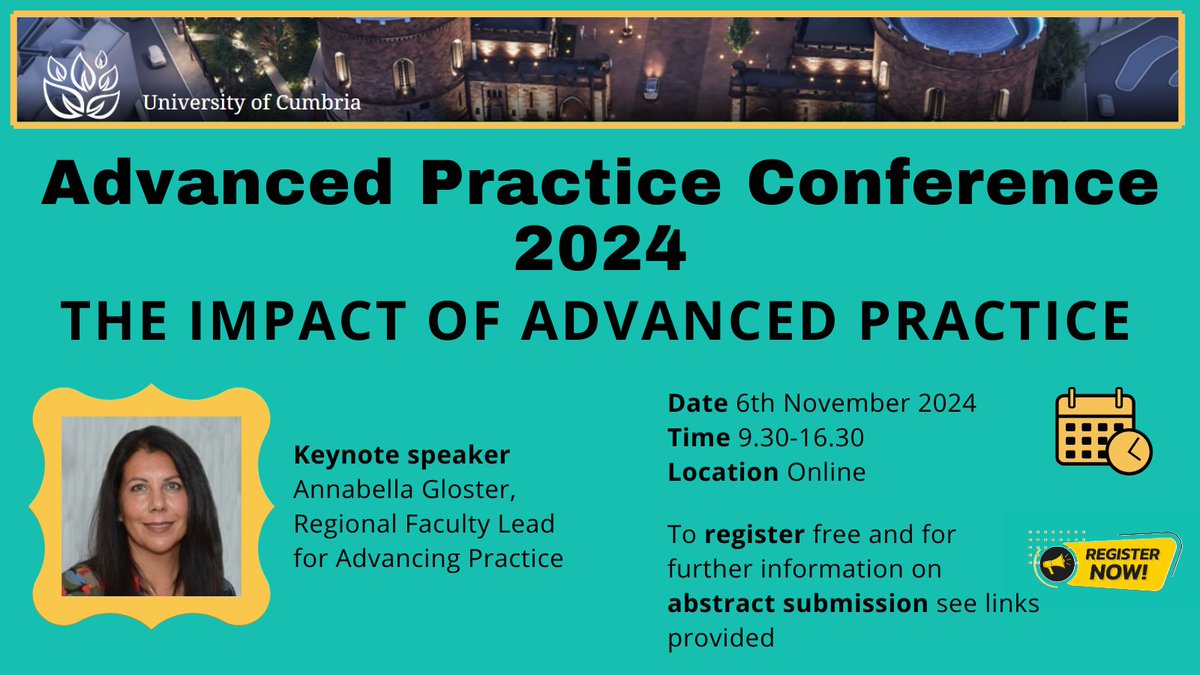 University of Cumbria

Advanced Practice Conference 2024

THE IMPACT OF ADVANCED PRACTICE

Keynote speaker
Annabella Gloster, Regional Faculty Lead for Advancing Practice

Date 6th November 2024
Time 9.30-16.30
Location Online

To register free and for further information on abstract submission see links provided

REGISTER NOW!